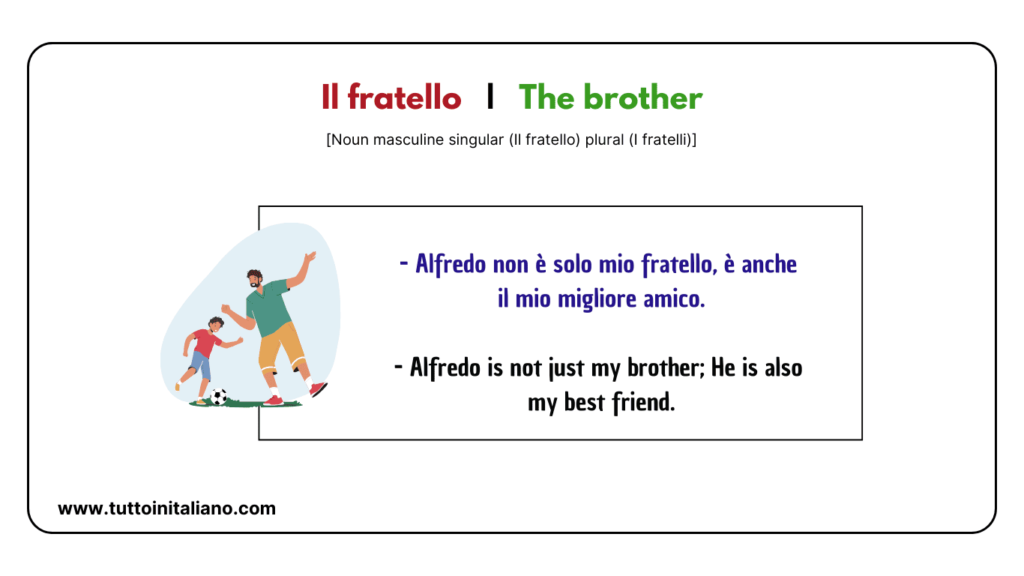 Il fratello | The brother

[Noun masculine singular (Il fratello) plural (I fratelli)]

- Alfredo non è solo mio fratello, è anche il mio migliore amico.

- Alfredo is not just my brother; He is also my best friend.

www.tuttoinitaliano.com